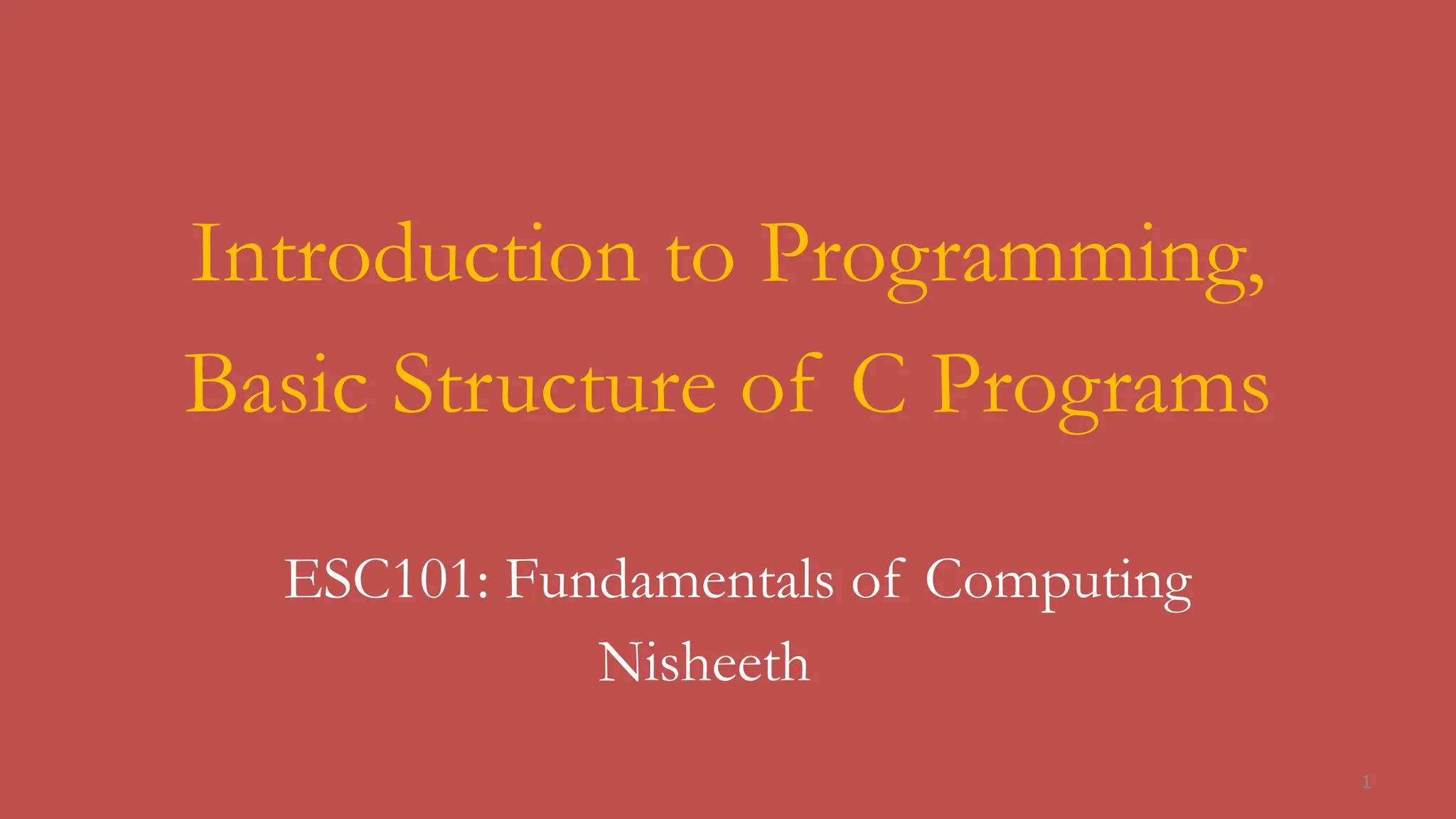 Introduction to Programming,
Basic Structure of C Programs

ESC101: Fundamentals of Computing
Nisheeth

1